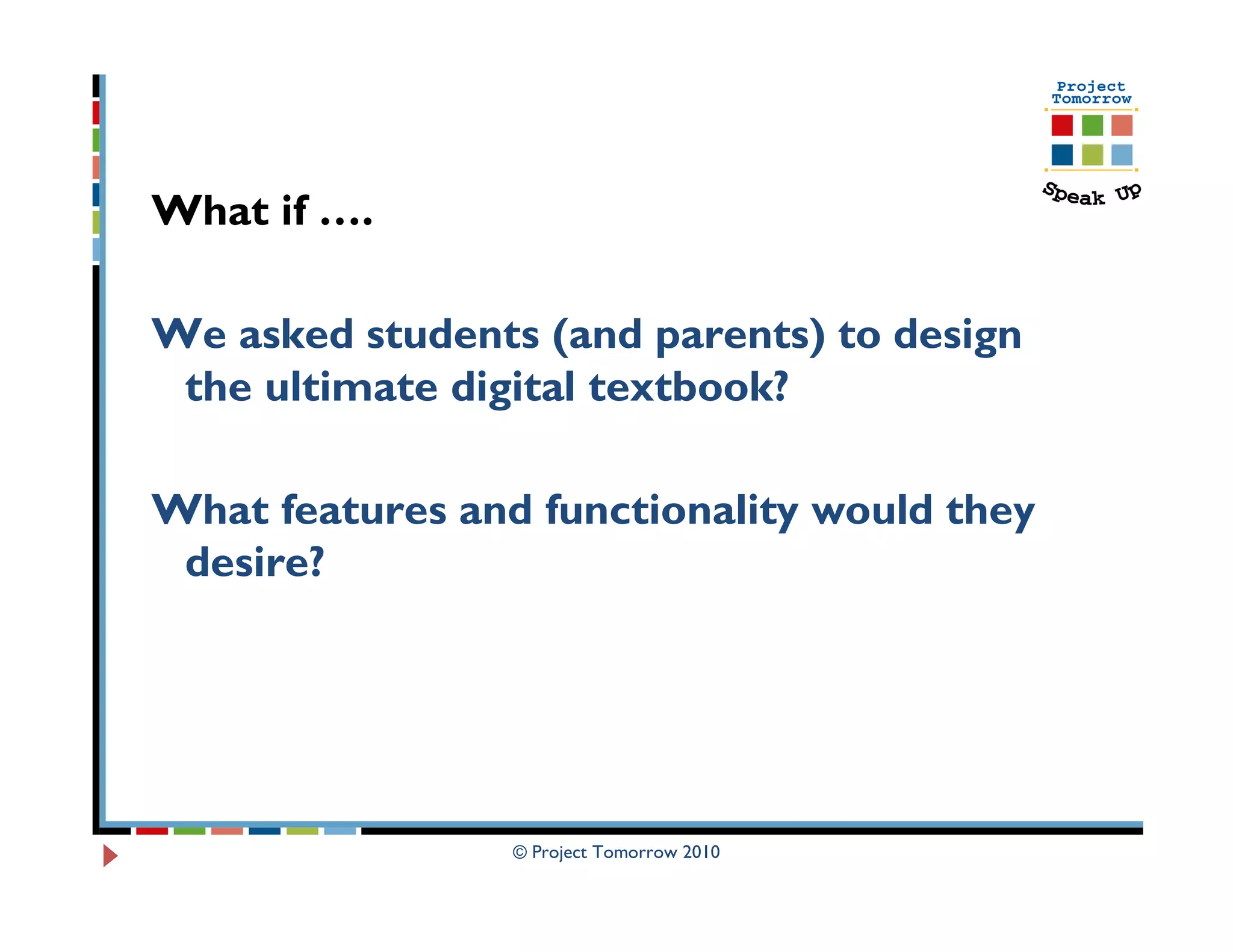 Project Tomorrow

Speak Up

What if ….

We asked students (and parents) to design the ultimate digital textbook?

What features and functionality would they desire?

© Project Tomorrow 2010